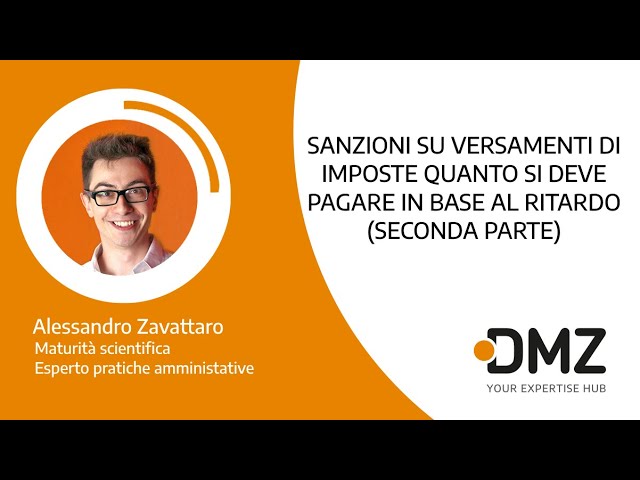 SANZIONI SU VERSAMENTI DI IMPOSTE QUANTO SI DEVE PAGARE IN BASE AL RITARDO (SECONDA PARTE)

Alessandro Zavattaro
Maturità scientifica
Esperto pratiche amministative

DMZ
YOUR EXPERTISE HUB